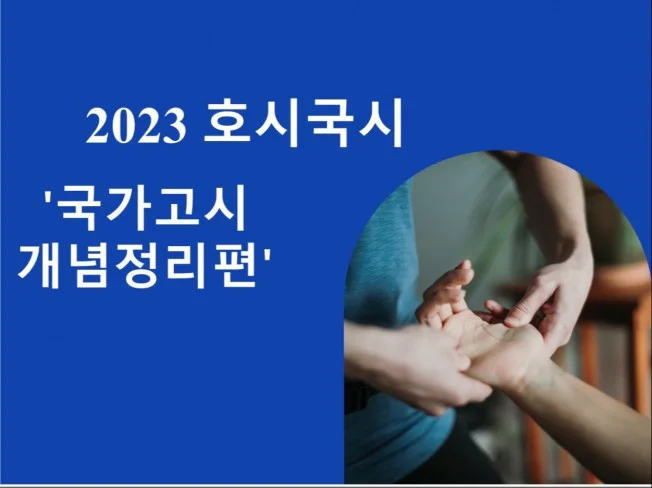 2023 호시국시

'국가고시 개념정리편'